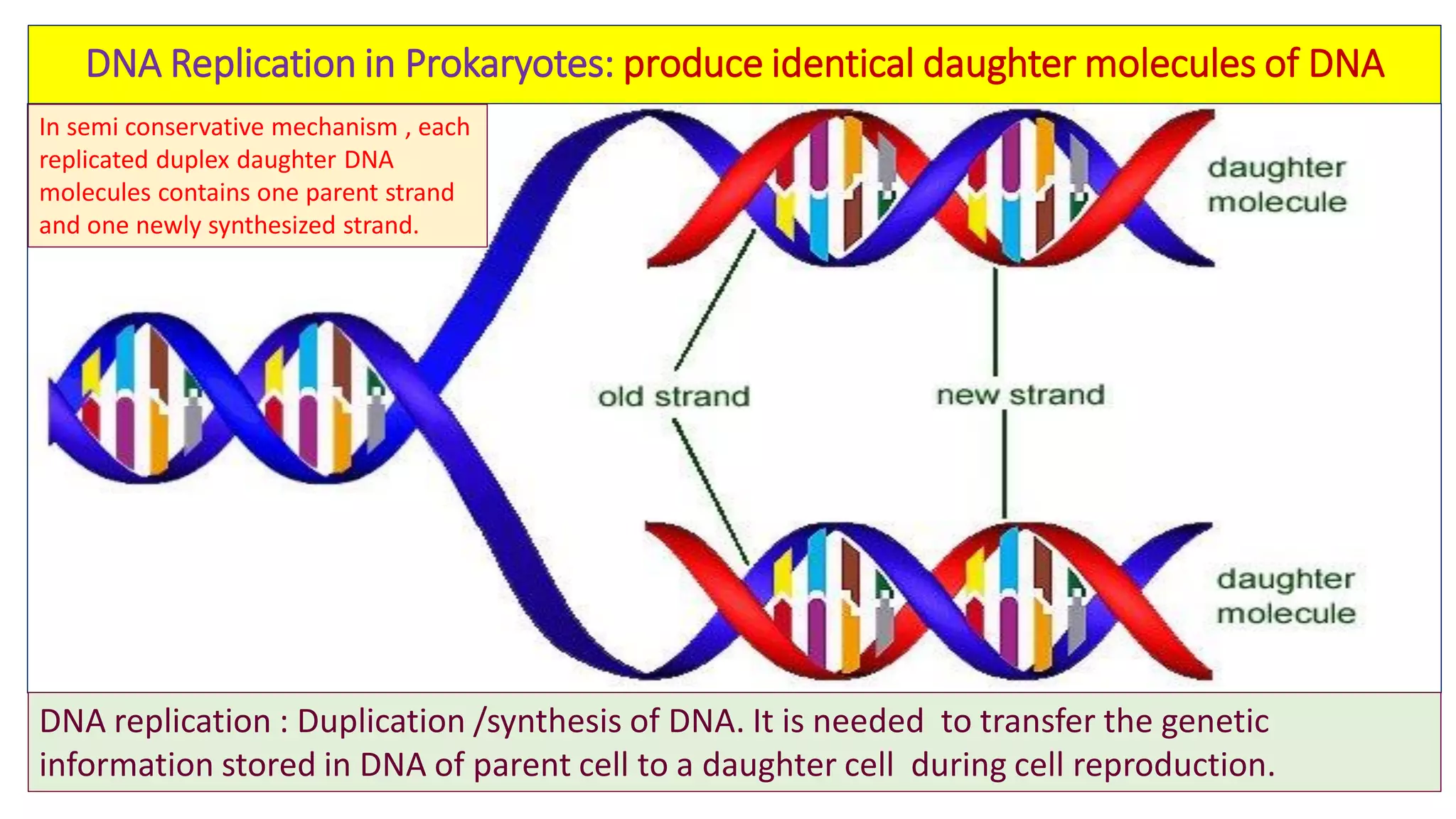 DNA Replication in Prokaryotes: produce identical daughter molecules of DNA

In semi conservative mechanism , each replicated duplex daughter DNA molecules contains one parent strand and one newly synthesized strand.

daughter molecule

old strand

new strand

daughter molecule

DNA replication : Duplication /synthesis of DNA. It is needed to transfer the genetic information stored in DNA of parent cell to a daughter cell during cell reproduction.